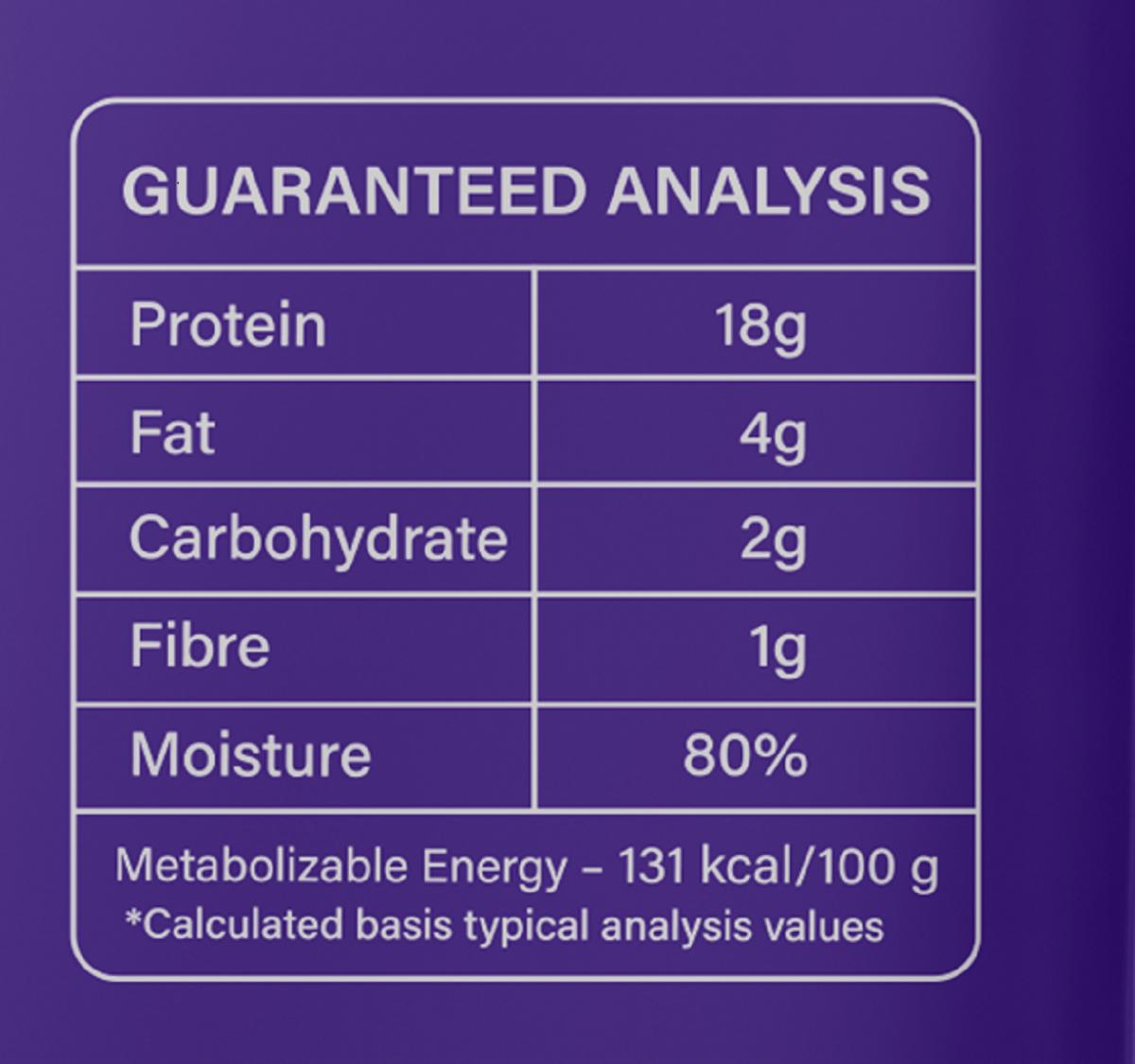 GUARANTEED ANALYSIS

| Protein | 18g |
|---|---|
| Fat | 4g |
| Carbohydrate | 2g |
| Fibre | 1g |
| Moisture | 80% |

Metabolizable Energy – 131 kcal/100 g
*Calculated basis typical analysis values